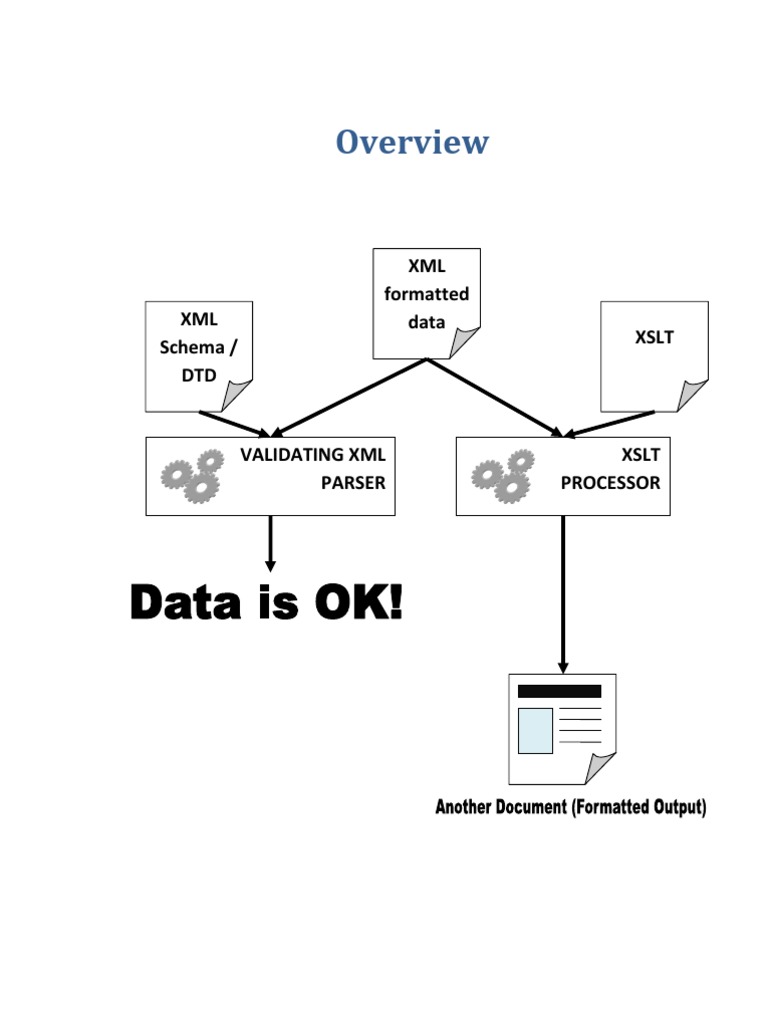 Overview

XML Schema / DTD

XML formatted data

XSLT

VALIDATING XML PARSER

XSLT PROCESSOR

Data is OK!

Another Document (Formatted Output)